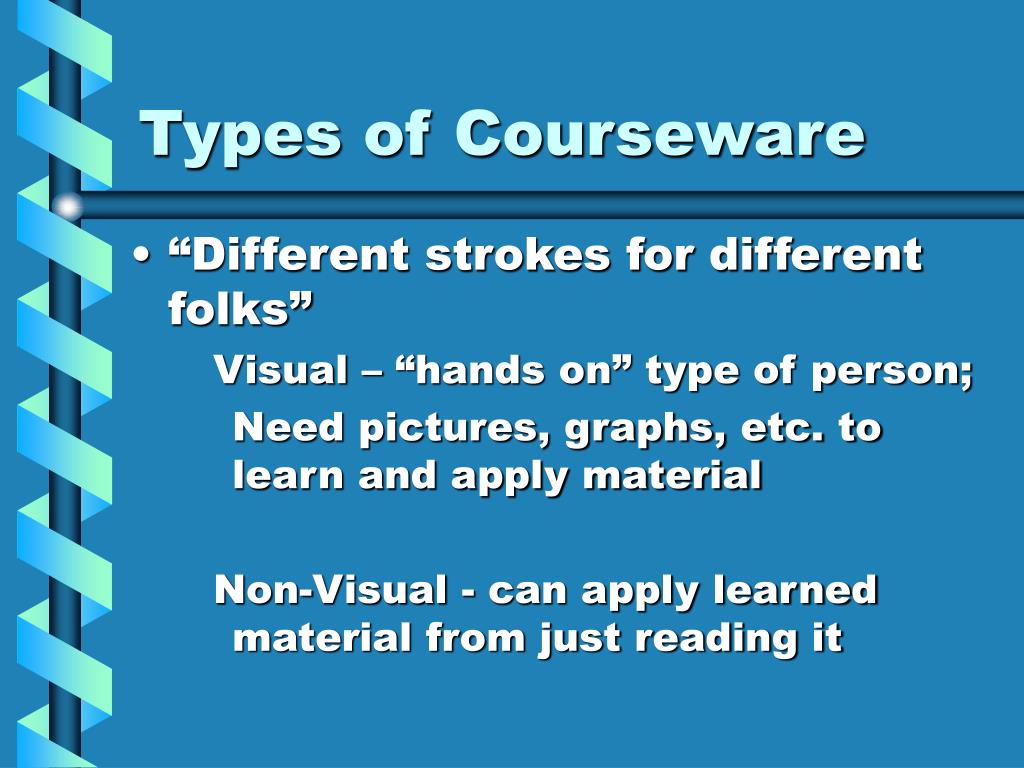 Types of Courseware

• “Different strokes for different folks”

Visual – “hands on” type of person; Need pictures, graphs, etc. to learn and apply material

Non-Visual - can apply learned material from just reading it